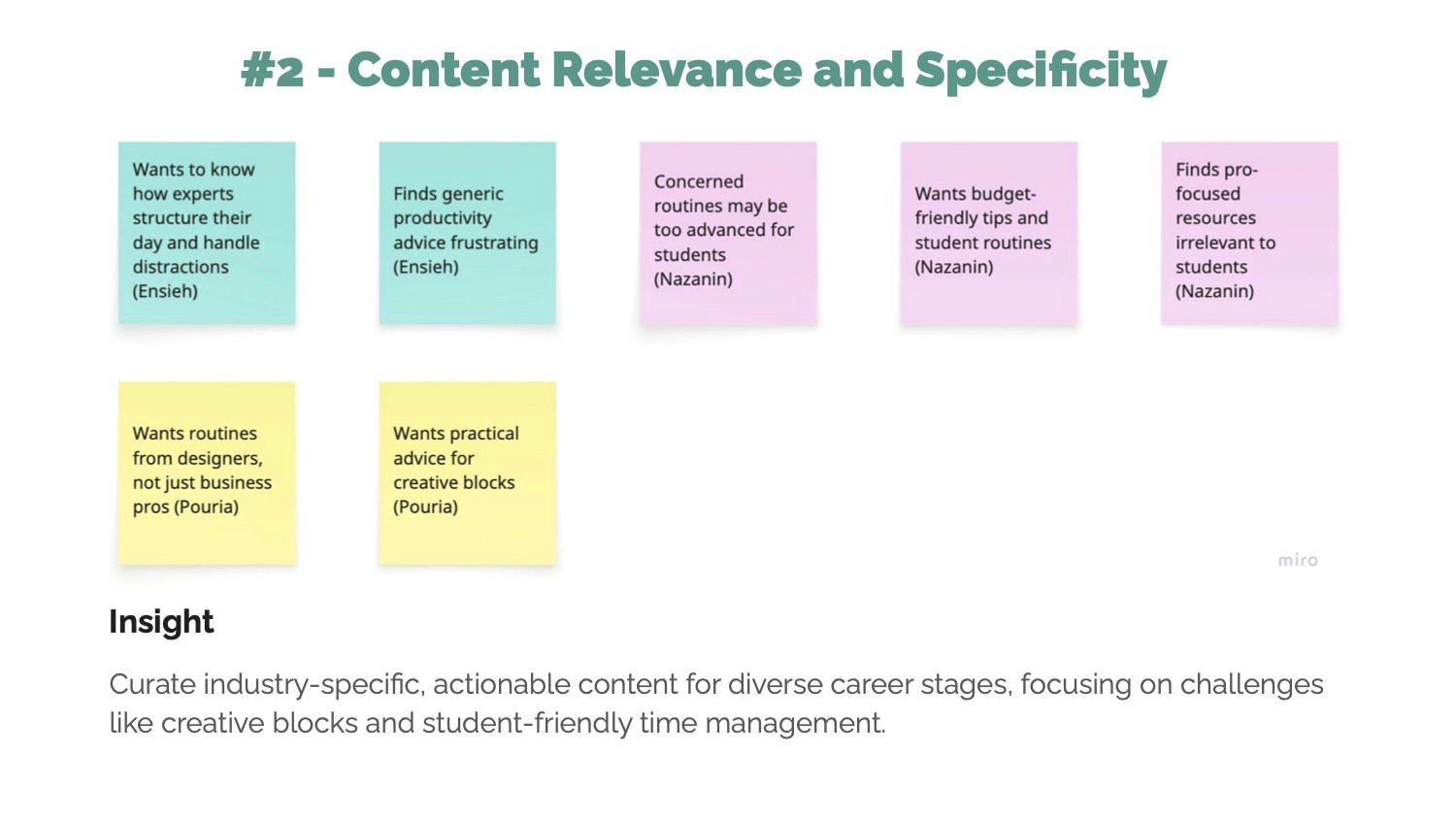 #2 - Content Relevance and Specificity

Wants to know how experts structure their day and handle distractions (Ensieh)

Finds generic productivity advice frustrating (Ensieh)

Concerned routines may be too advanced for students (Nazanin)

Wants budget-friendly tips and student routines (Nazanin)

Finds pro-focused resources irrelevant to students (Nazanin)

Wants routines from designers, not just business pros (Pouria)

Wants practical advice for creative blocks (Pouria)

miro

Insight

Curate industry-specific, actionable content for diverse career stages, focusing on challenges like creative blocks and student-friendly time management.